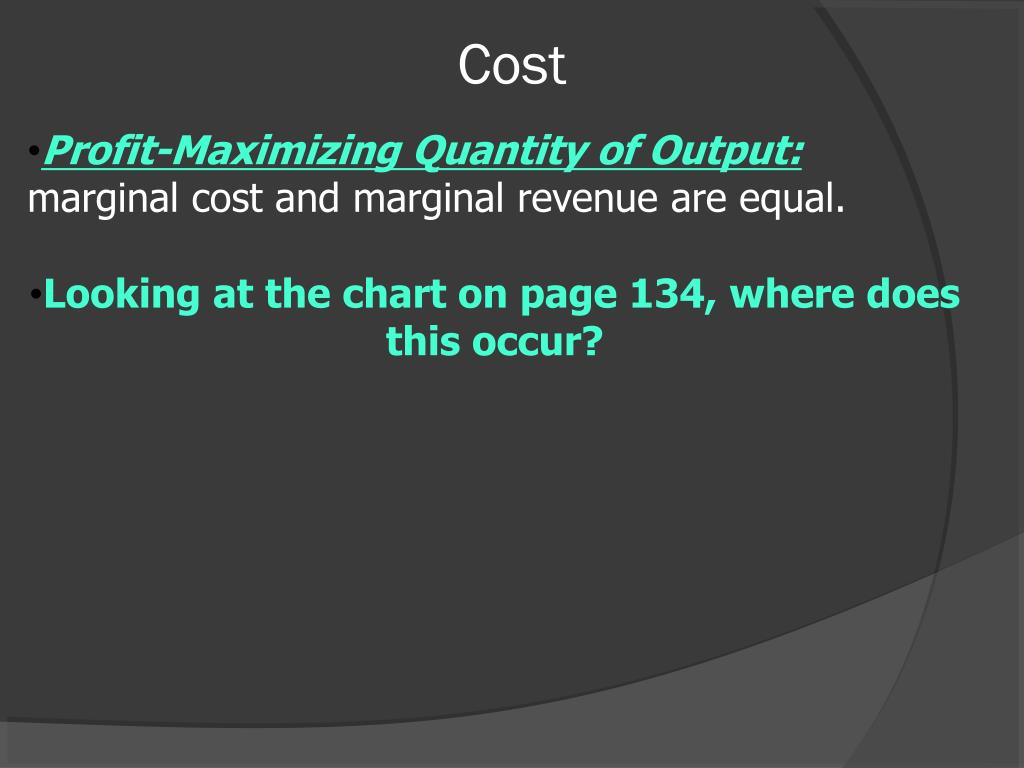 Cost

•Profit-Maximizing Quantity of Output: marginal cost and marginal revenue are equal.

•Looking at the chart on page 134, where does this occur?